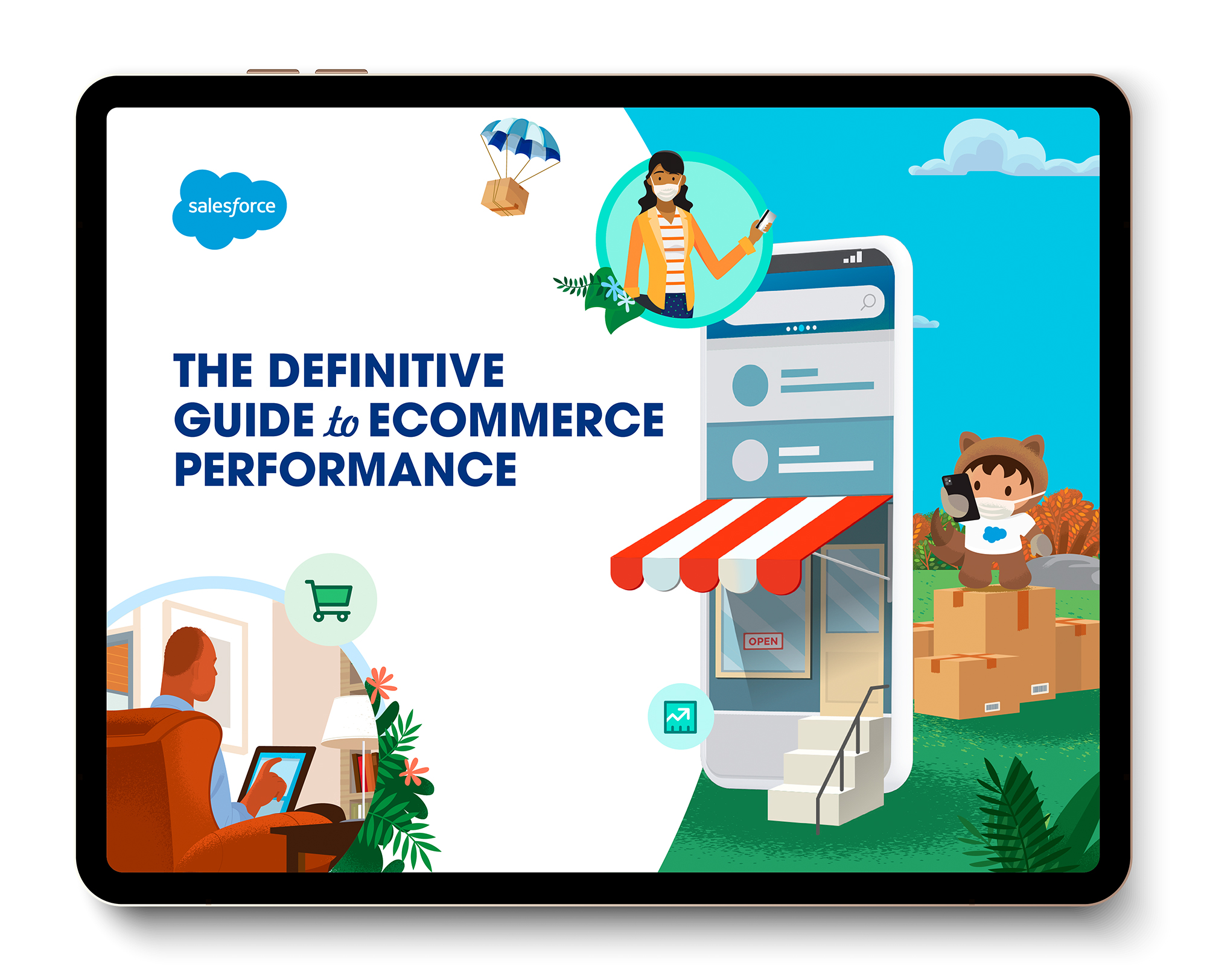 salesforce

THE DEFINITIVE GUIDE to ECOMMERCE PERFORMANCE

OPEN